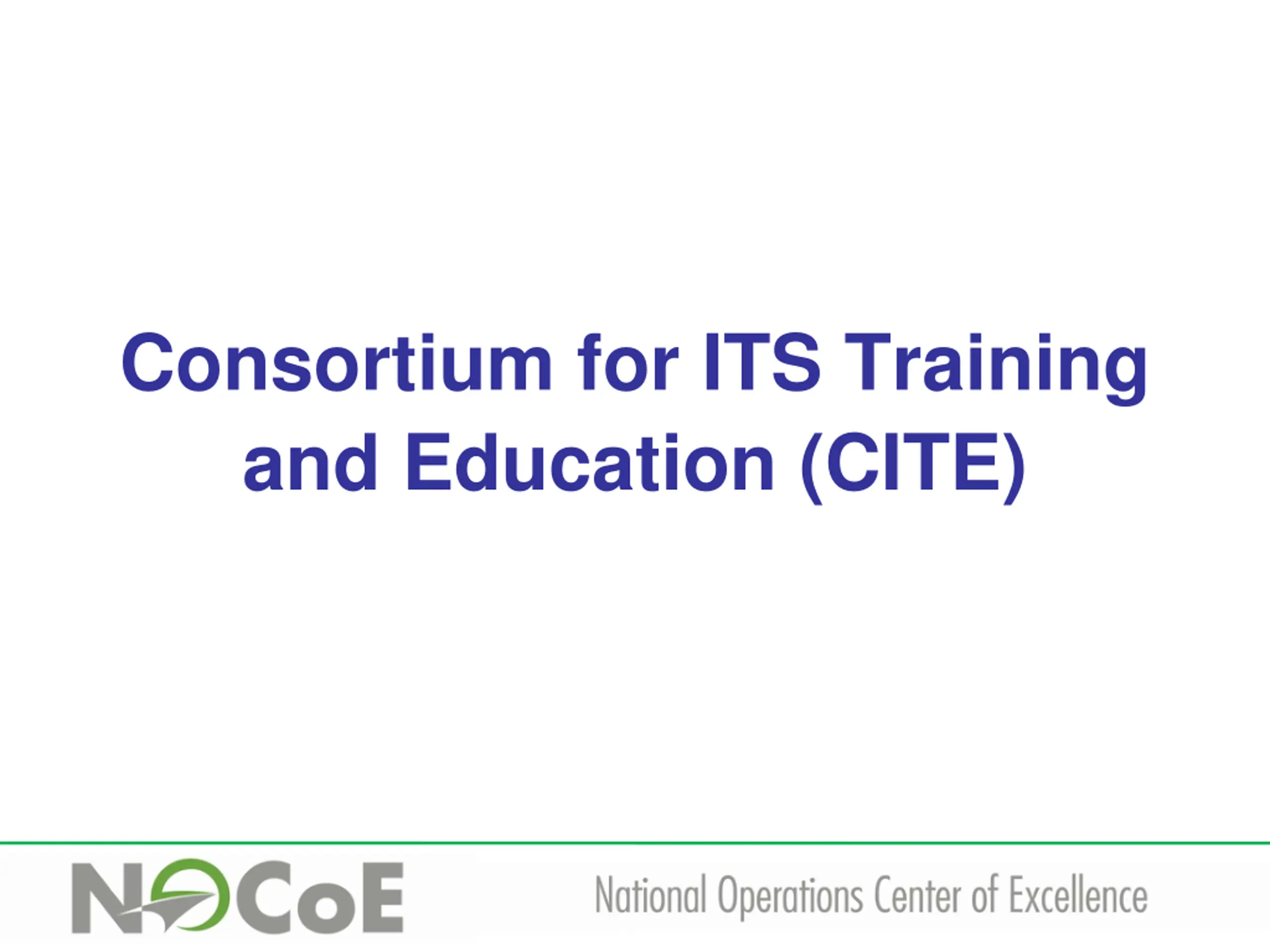 Consortium for ITS Training and Education (CITE)

NOCoE

National Operations Center of Excellence